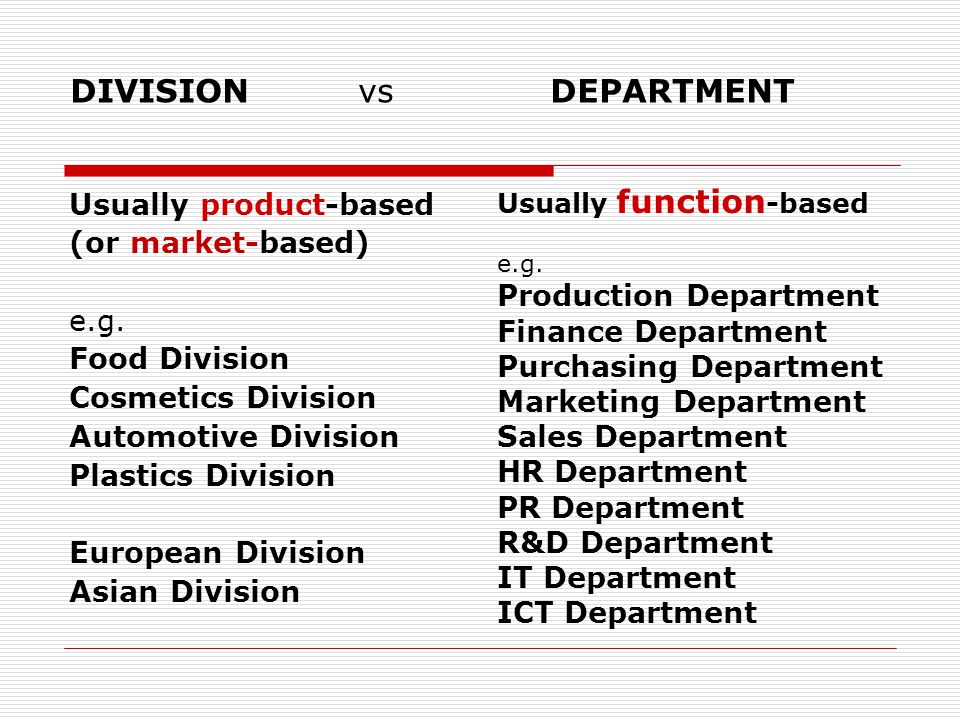 DIVISION vs DEPARTMENT

Usually product-based (or market-based)

e.g.
Food Division
Cosmetics Division
Automotive Division
Plastics Division

European Division
Asian Division

Usually function-based

e.g.
Production Department
Finance Department
Purchasing Department
Marketing Department
Sales Department
HR Department
PR Department
R&D Department
IT Department
ICT Department